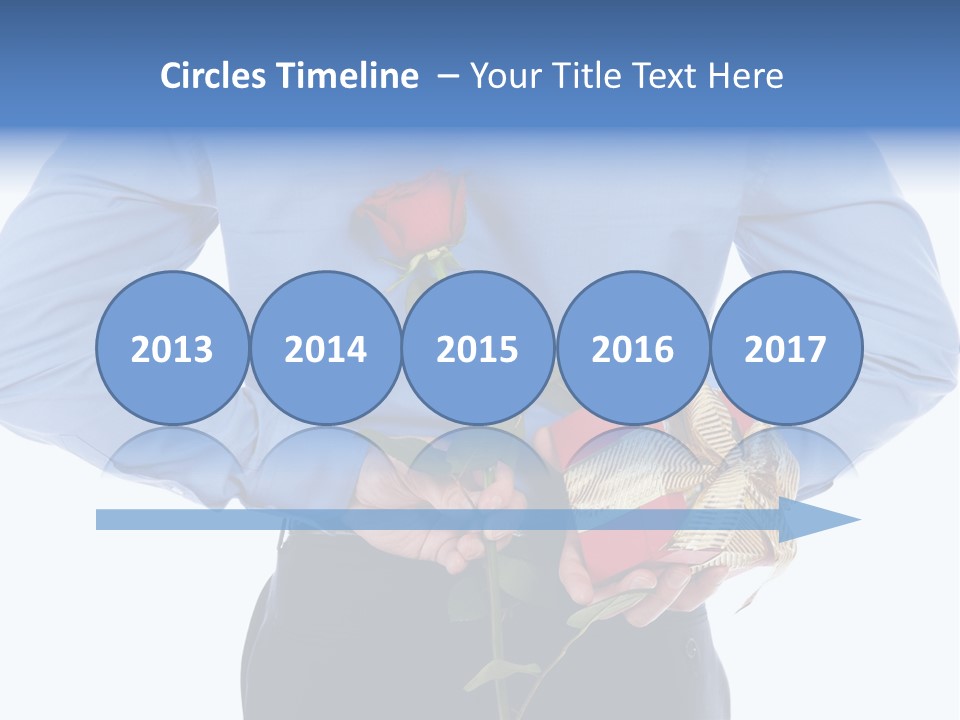 Circles Timeline – Your Title Text Here

2013

2014

2015

2016

2017